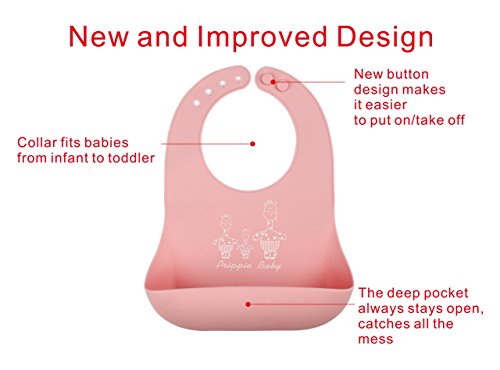 New and Improved Design

New button design makes it easier to put on/take off

Collar fits babies from infant to toddler

Prippie Baby

The deep pocket always stays open, catches all the mess